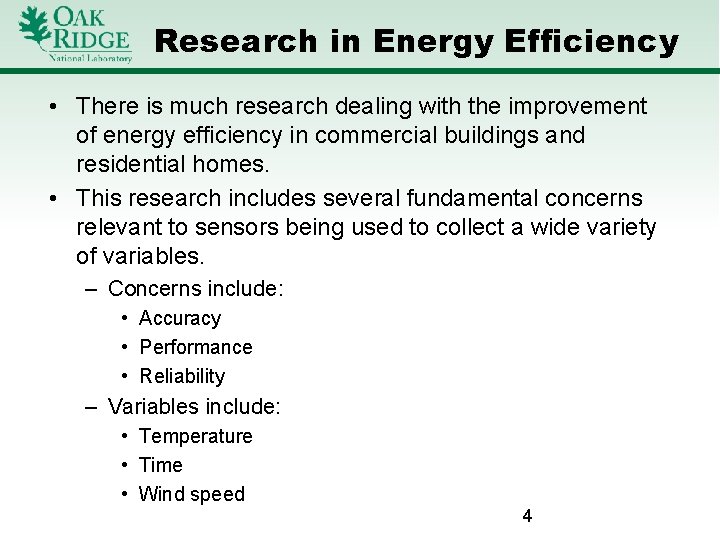 OAK RIDGE National Laboratory

Research in Energy Efficiency

• There is much research dealing with the improvement of energy efficiency in commercial buildings and residential homes.

• This research includes several fundamental concerns relevant to sensors being used to collect a wide variety of variables.

– Concerns include:

• Accuracy

• Performance

• Reliability

– Variables include:

• Temperature

• Time

• Wind speed

4